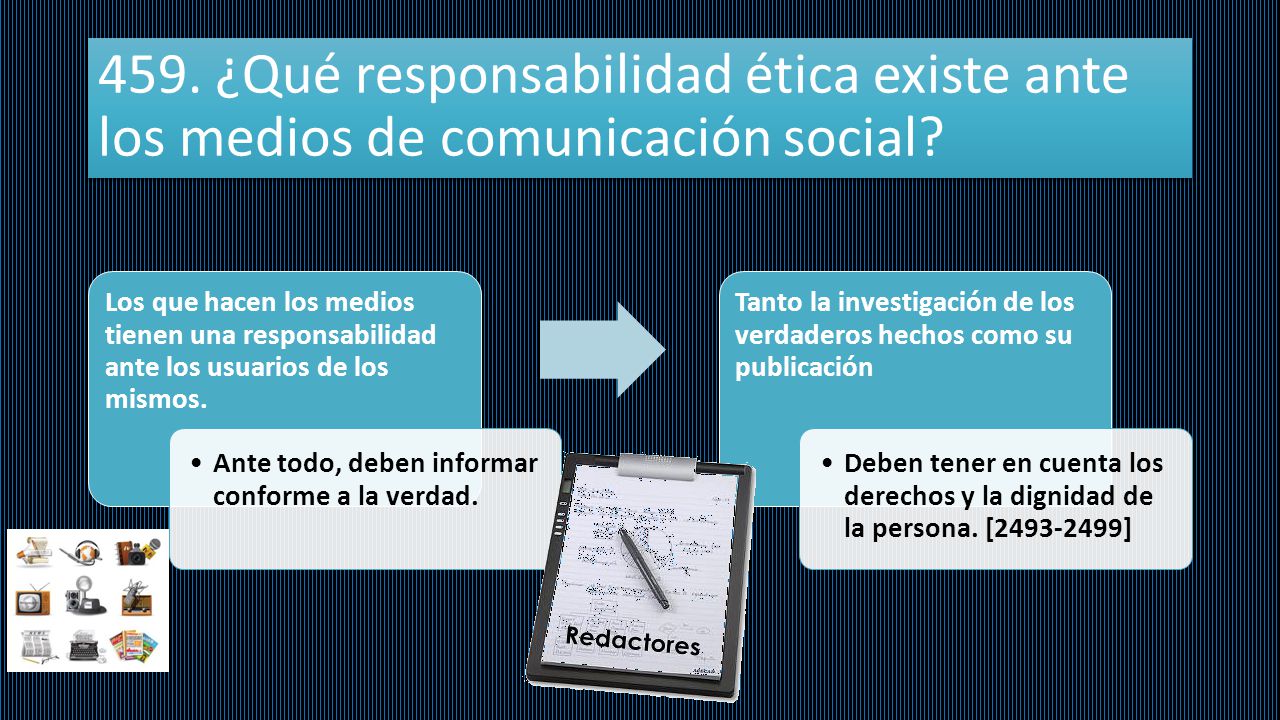 459. ¿Qué responsabilidad ética existe ante los medios de comunicación social?

Los que hacen los medios tienen una responsabilidad ante los usuarios de los mismos.

• Ante todo, deben informar conforme a la verdad.

Tanto la investigación de los verdaderos hechos como su publicación

• Deben tener en cuenta los derechos y la dignidad de la persona. [2493-2499]

Redactores